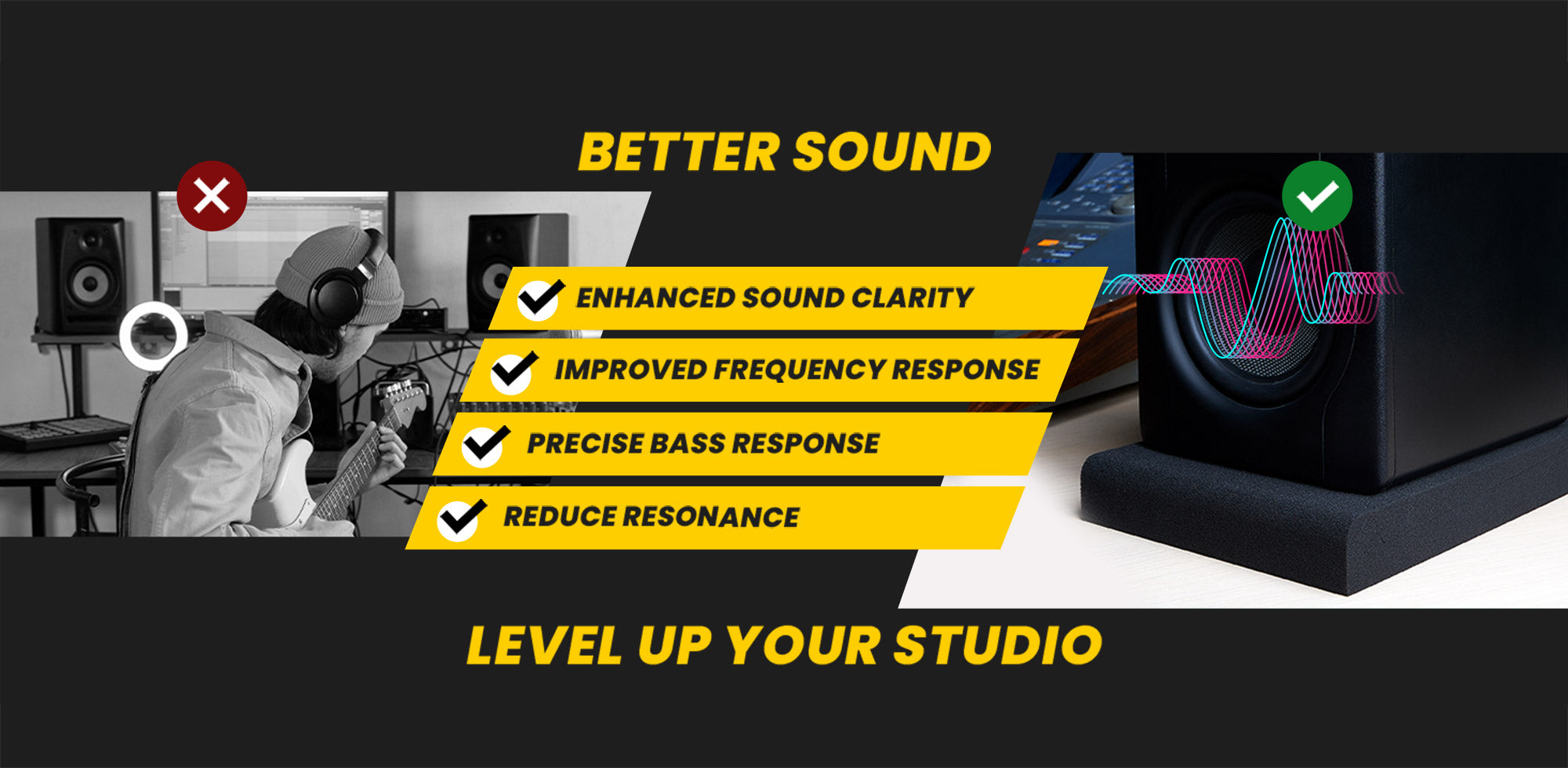 BETTER SOUND

ENHANCED SOUND CLARITY

IMPROVED FREQUENCY RESPONSE

PRECISE BASS RESPONSE

REDUCE RESONANCE

LEVEL UP YOUR STUDIO